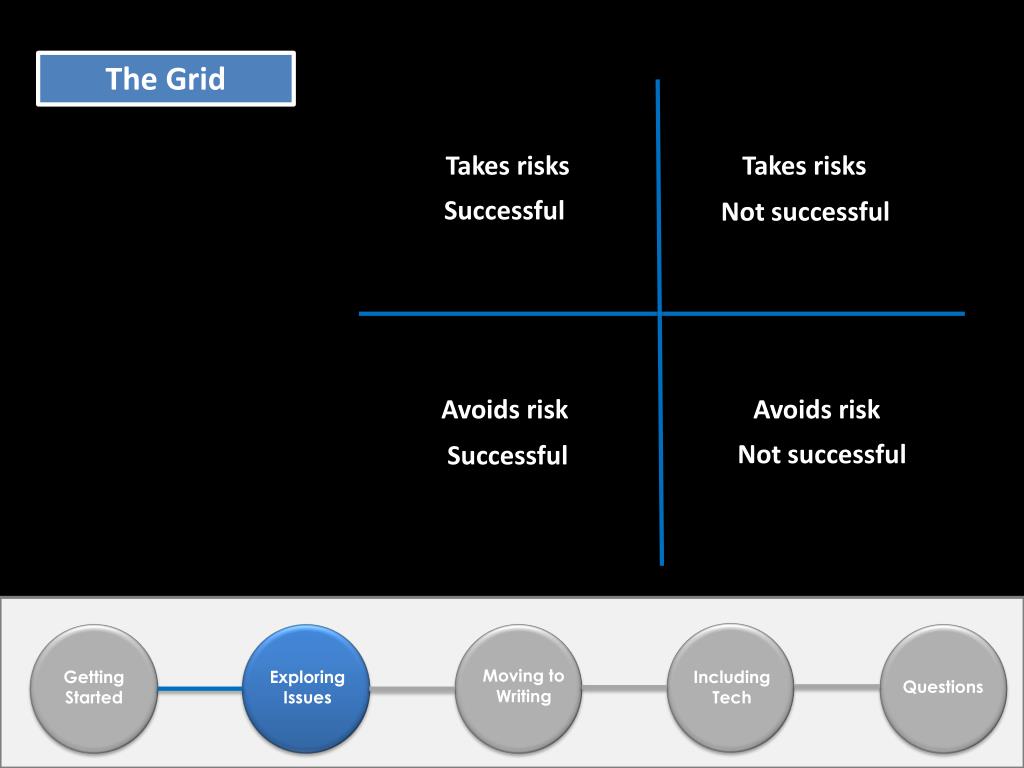 The Grid

Takes risks
Successful

Takes risks
Not successful

Avoids risk
Successful

Avoids risk
Not successful

Getting Started

Exploring Issues

Moving to Writing

Including Tech

Questions